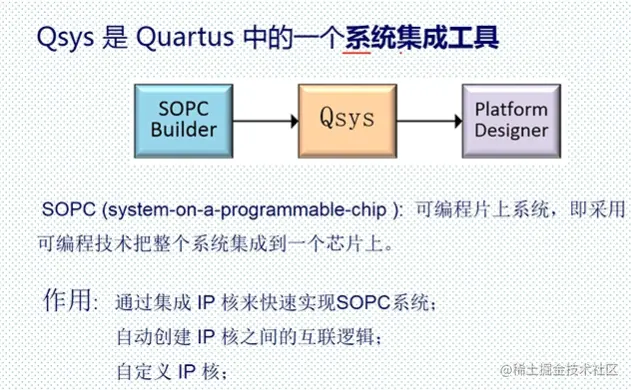 Qsys 是 Quartus 中的一个系统集成工具

SOPC Builder

Qsys

Platform Designer

SOPC (system-on-a-programmable-chip ): 可编程片上系统，即采用可编程技术把整个系统集成到一个芯片上。

作用: 通过集成 IP 核来快速实现SOPC系统；
自动创建 IP 核之间的互联逻辑；
自定义 IP 核；

@稀土掘金技术社区